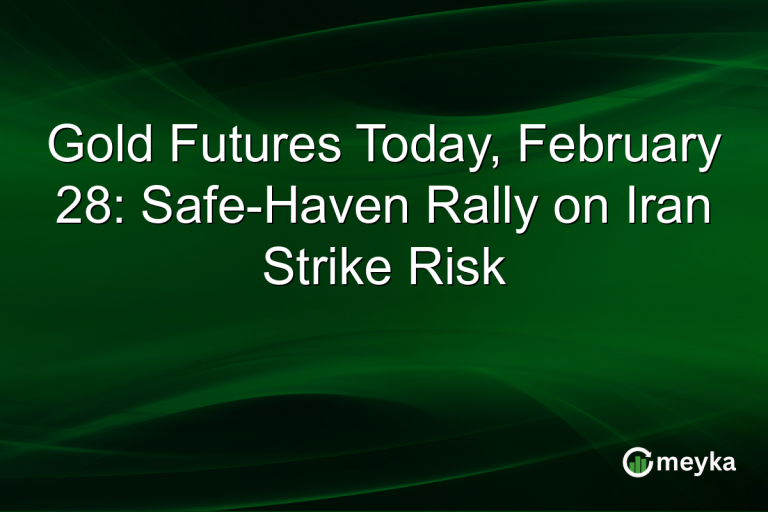 Gold Futures Today, February 28: Safe-Haven Rally on Iran Strike Risk

meyka